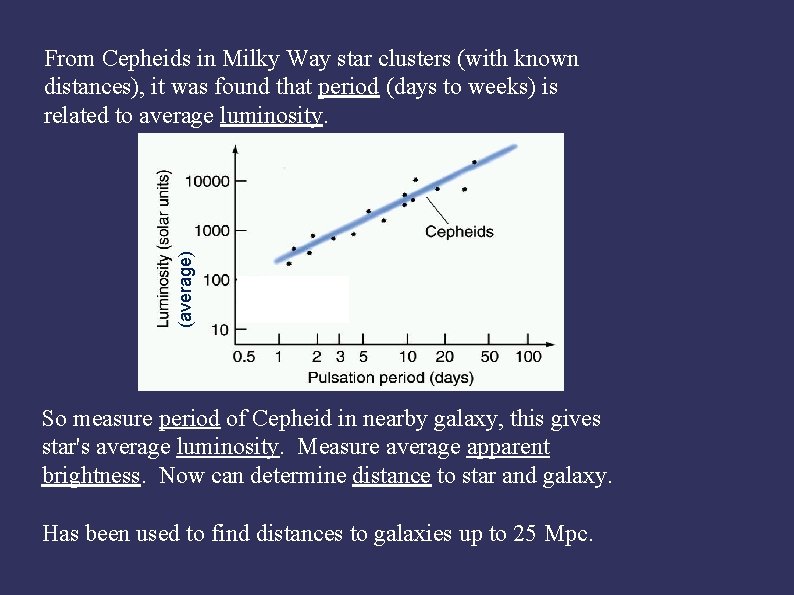 From Cepheids in Milky Way star clusters (with known distances), it was found that period (days to weeks) is related to average luminosity.

Luminosity (solar units)
(average)
10000
1000
100
10
Cepheids
0.5 1 2 3 5 10 20 50 100
Pulsation period (days)

So measure period of Cepheid in nearby galaxy, this gives star's average luminosity. Measure average apparent brightness. Now can determine distance to star and galaxy.

Has been used to find distances to galaxies up to 25 Mpc.